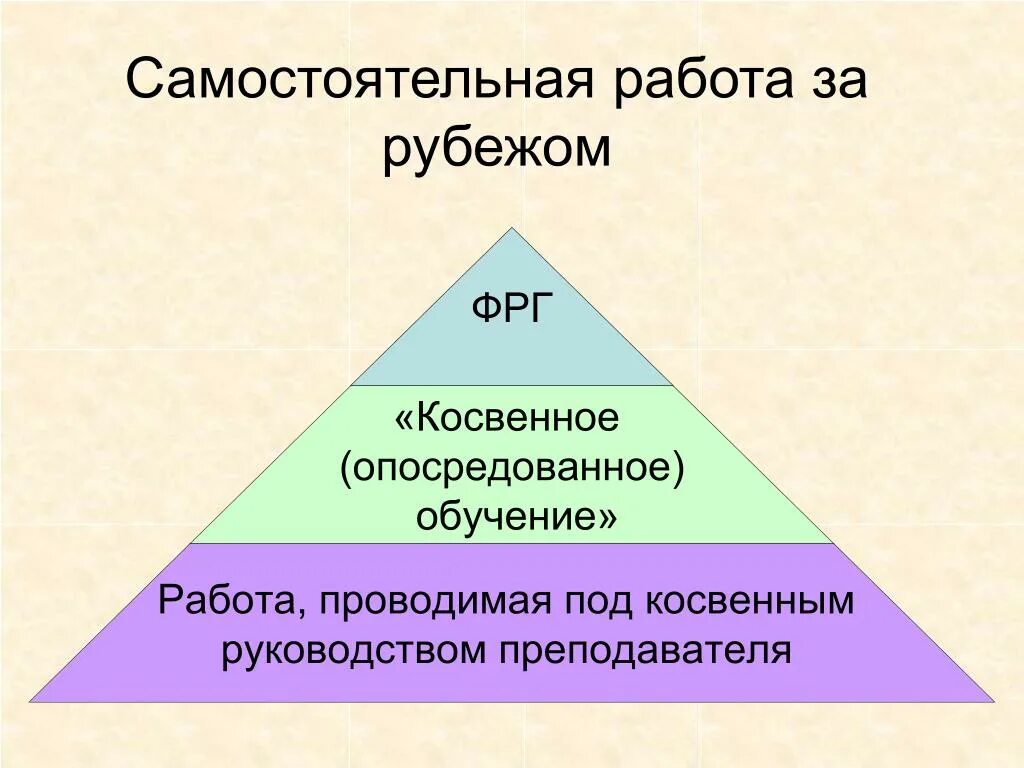 Самостоятельная работа за рубежом

ФРГ

«Косвенное (опосредованное) обучение»

Работа, проводимая под косвенным руководством преподавателя